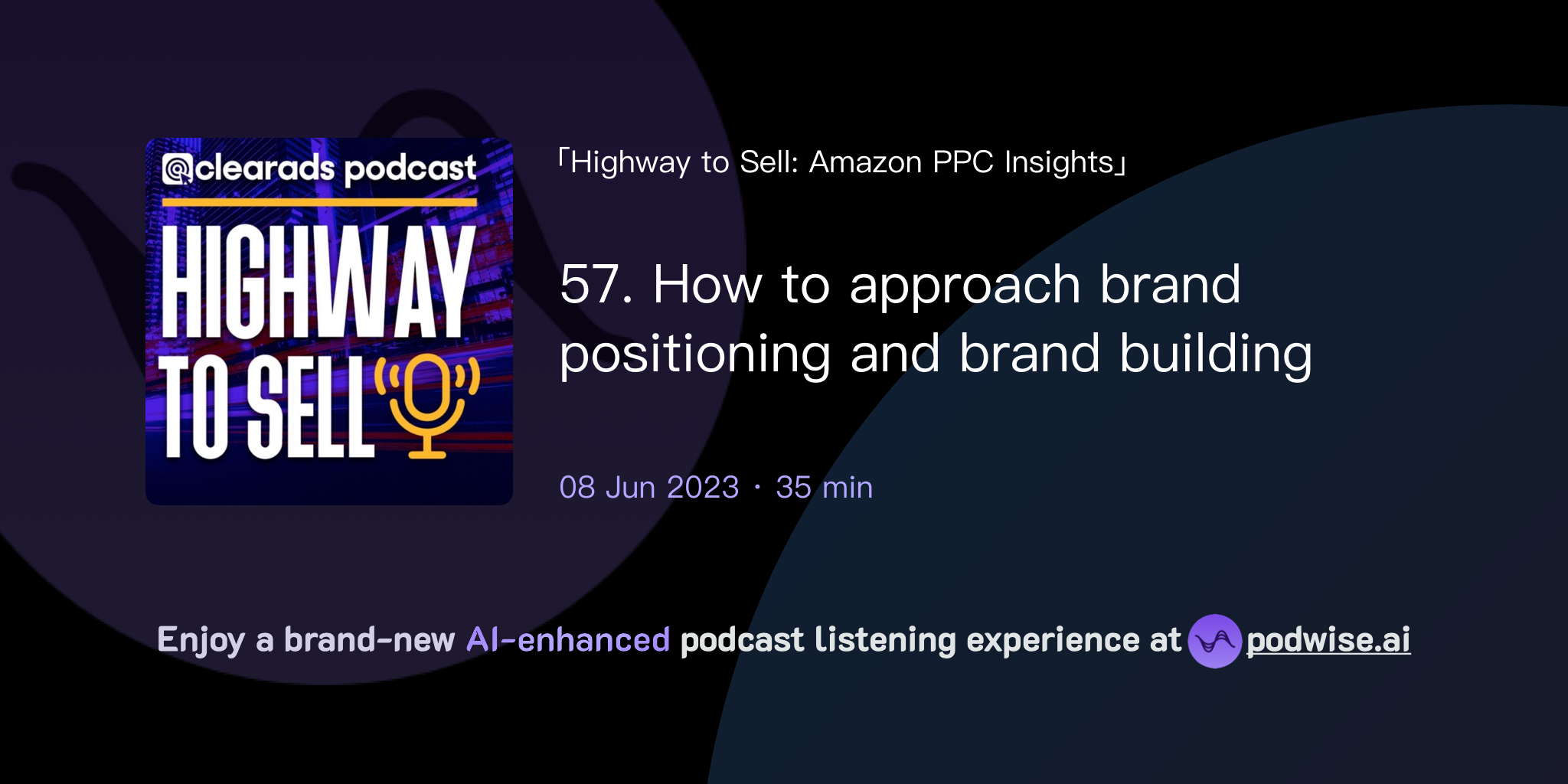 clearads podcast

HIGHWAY TO SELL

「Highway to Sell: Amazon PPC Insights」

57. How to approach brand positioning and brand building

08 Jun 2023 · 35 min

Enjoy a brand-new AI-enhanced podcast listening experience at podwise.ai